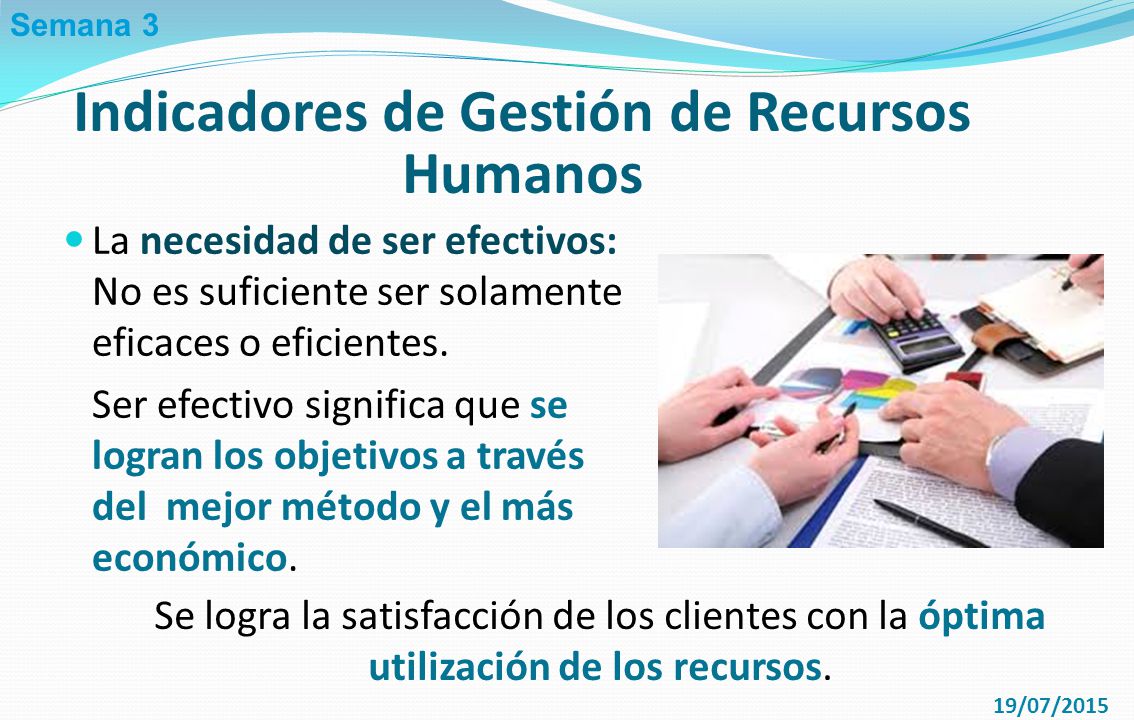 Semana 3

Indicadores de Gestión de Recursos Humanos

La necesidad de ser efectivos: No es suficiente ser solamente eficaces o eficientes.

Ser efectivo significa que se logran los objetivos a través del mejor método y el más económico.

Se logra la satisfacción de los clientes con la óptima utilización de los recursos.

19/07/2015